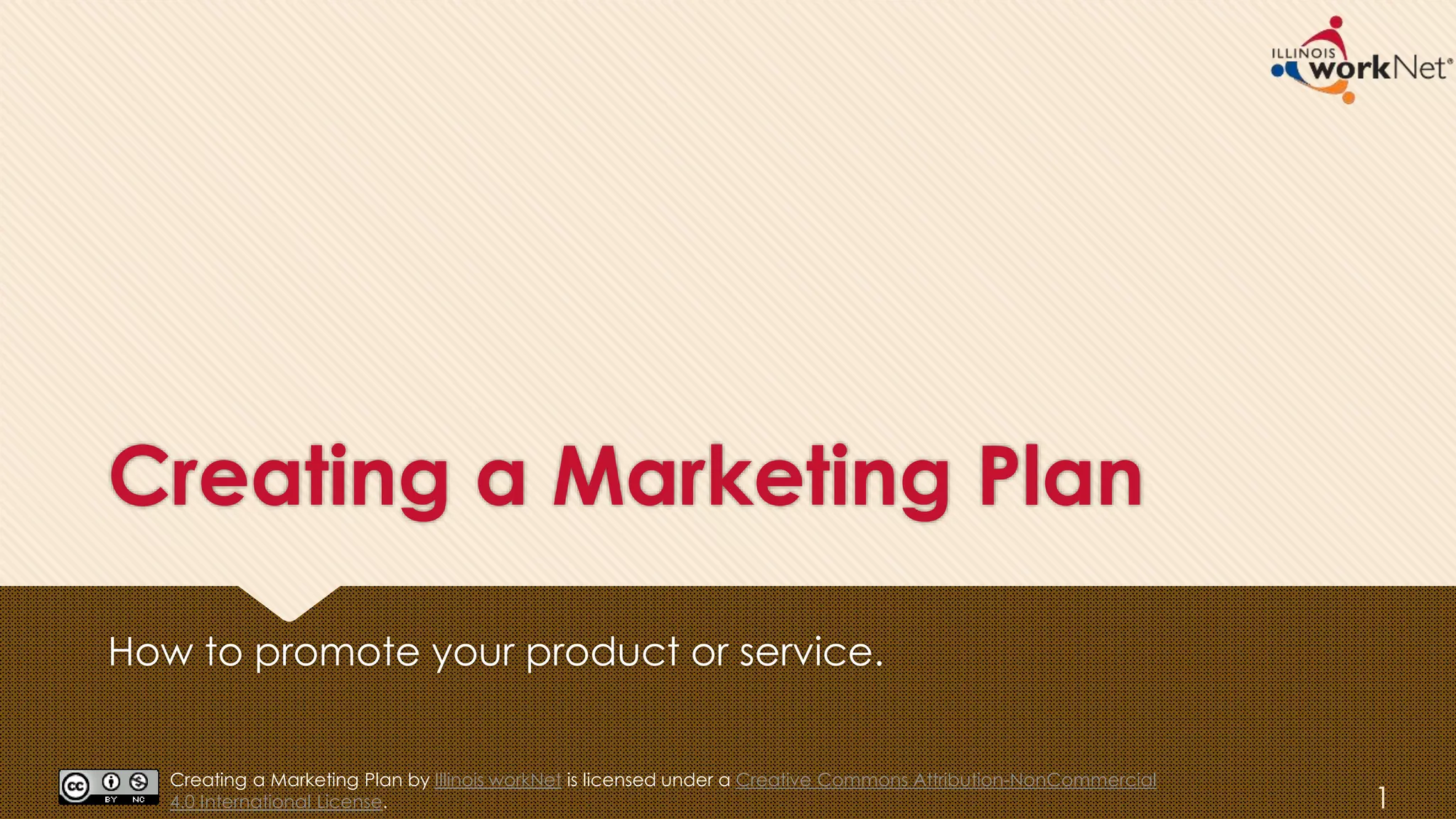 ILLINOIS workNet®

Creating a Marketing Plan

How to promote your product or service.

cc BY NC

Creating a Marketing Plan by Illinois workNet is licensed under a Creative Commons Attribution-NonCommercial 4.0 International License.

1